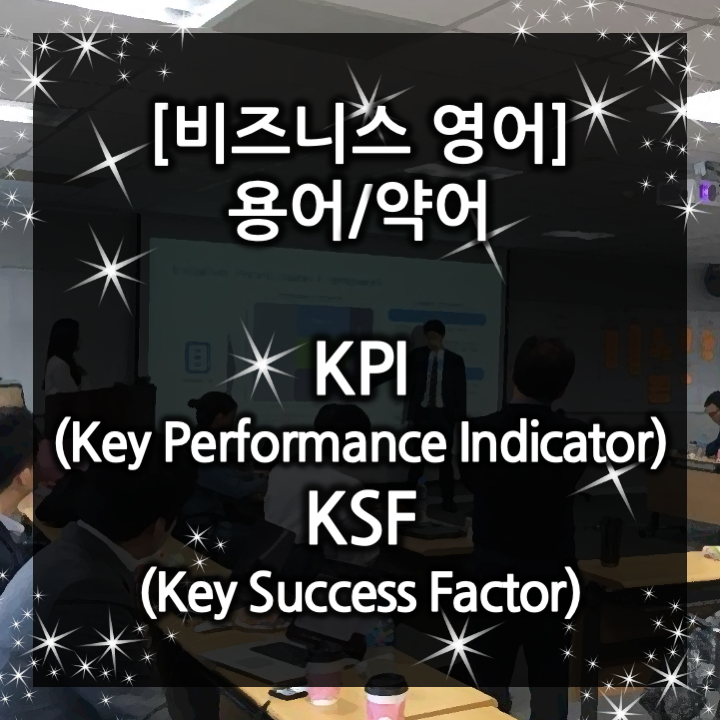 [비즈니스 영어]
용어/약어

KPI
(Key Performance Indicator)
KSF
(Key Success Factor)